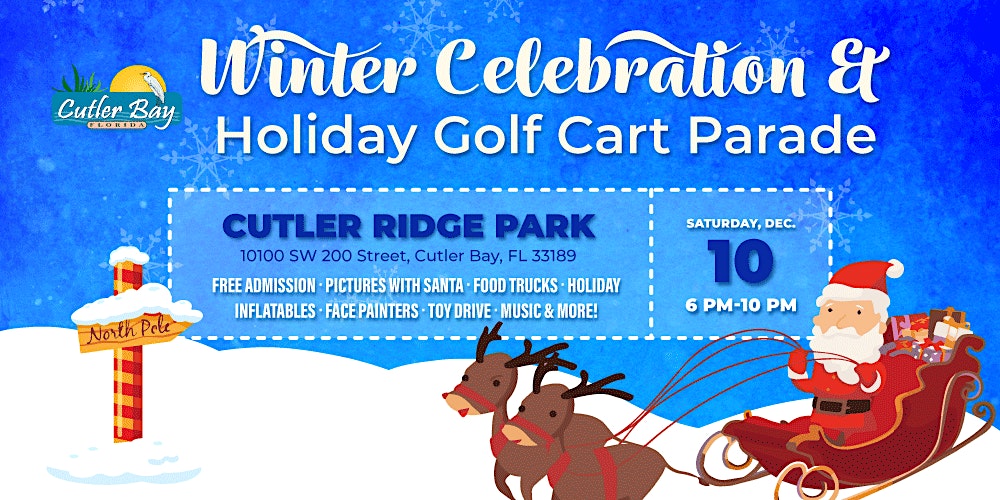 Cutler Bay
FLORIDA

Winter Celebration &
Holiday Golf Cart Parade

CUTLER RIDGE PARK
10100 SW 200 Street, Cutler Bay, FL 33189
FREE ADMISSION · PICTURES WITH SANTA · FOOD TRUCKS · HOLIDAY INFLATABLES · FACE PAINTERS · TOY DRIVE · MUSIC & MORE!

SATURDAY, DEC.
10
6 PM-10 PM

North Pole